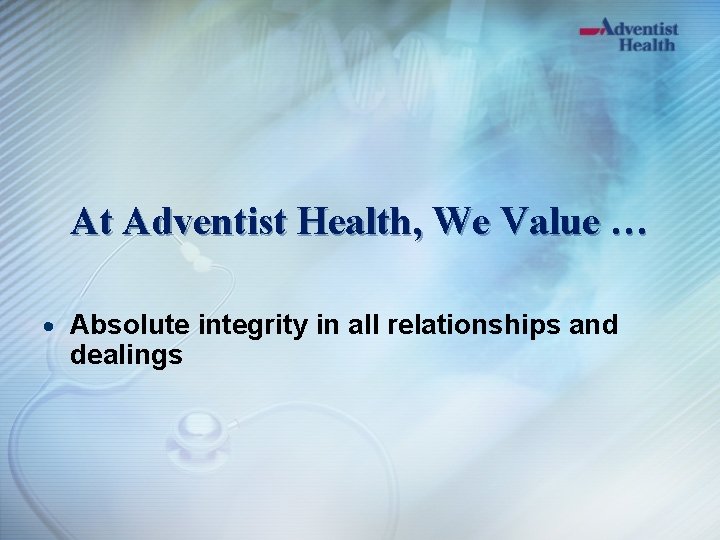 Adventist Health

At Adventist Health, We Value …

• Absolute integrity in all relationships and dealings